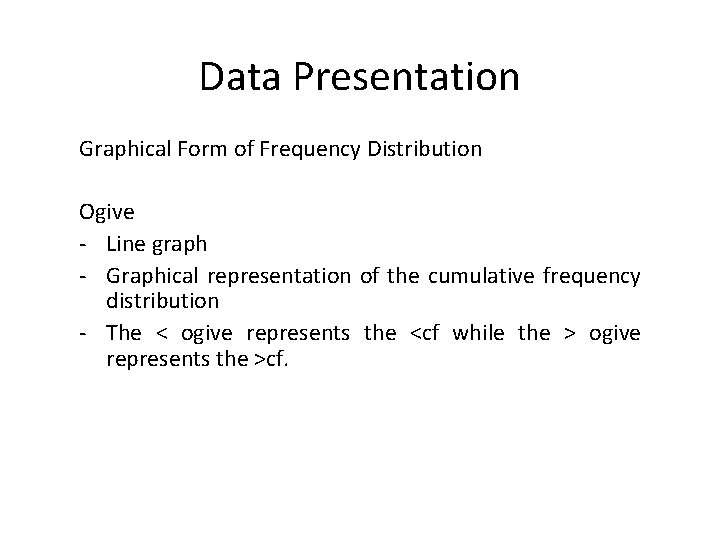 Data Presentation

Graphical Form of Frequency Distribution

Ogive
- Line graph
- Graphical representation of the cumulative frequency distribution
- The < ogive represents the <cf while the > ogive represents the >cf.